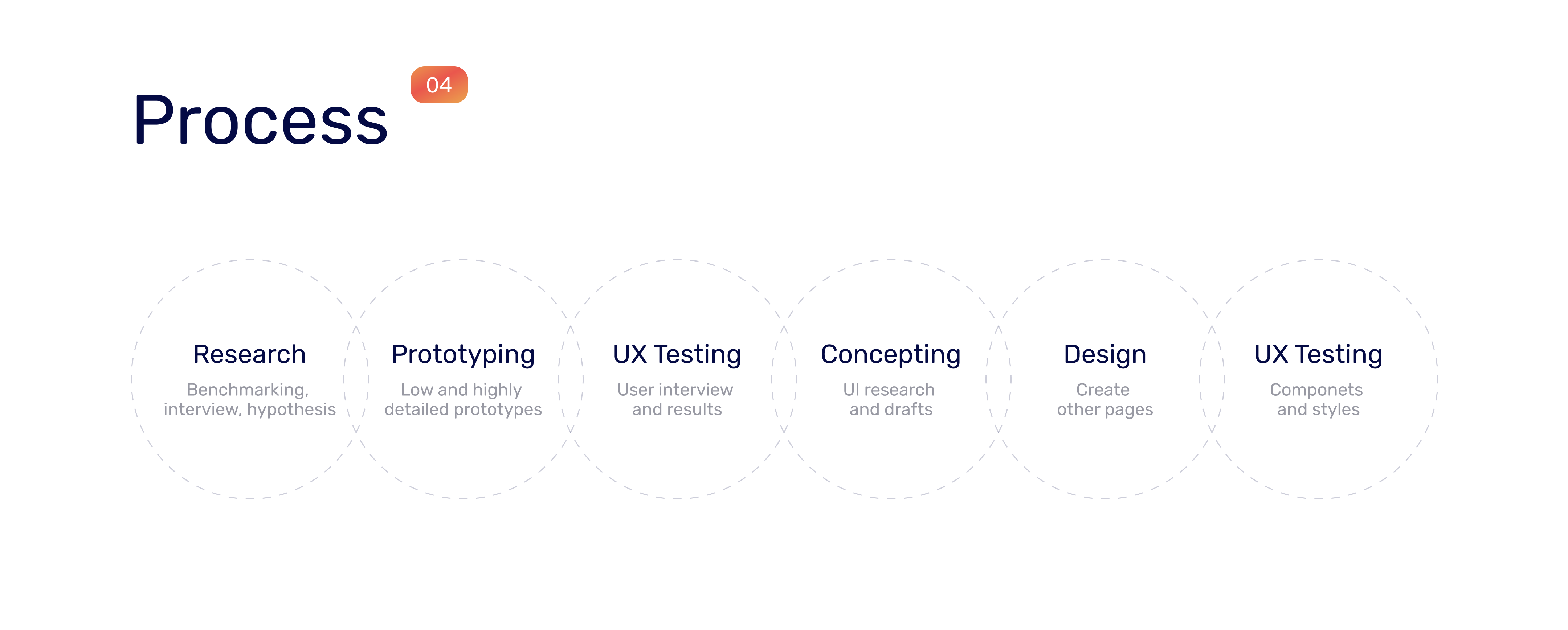 Process
04

Research
Benchmarking, interview, hypothesis

Prototyping
Low and highly detailed prototypes

UX Testing
User interview and results

Concepting
UI research and drafts

Design
Create other pages

UX Testing
Componets and styles